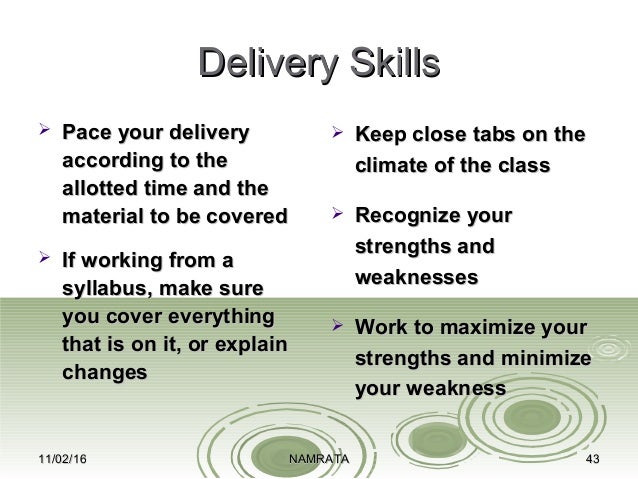 Delivery Skills

➢ Pace your delivery according to the allotted time and the material to be covered

➢ If working from a syllabus, make sure you cover everything that is on it, or explain changes

➢ Keep close tabs on the climate of the class

➢ Recognize your strengths and weaknesses

➢ Work to maximize your strengths and minimize your weakness

11/02/16 NAMRATA 43